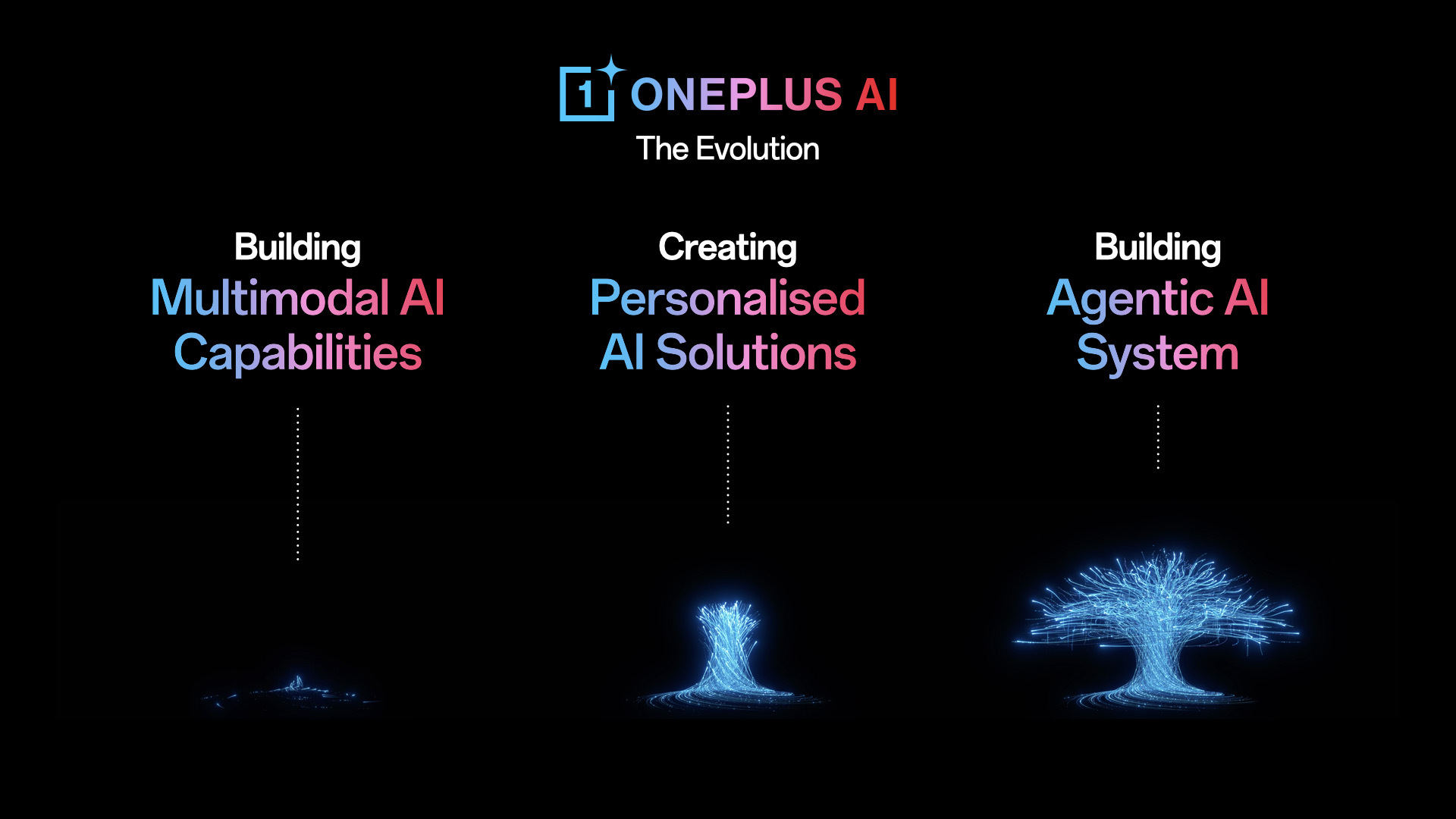 1 ONEPLUS AI
The Evolution

Building
Multimodal AI Capabilities

Creating
Personalised AI Solutions

Building
Agentic AI System